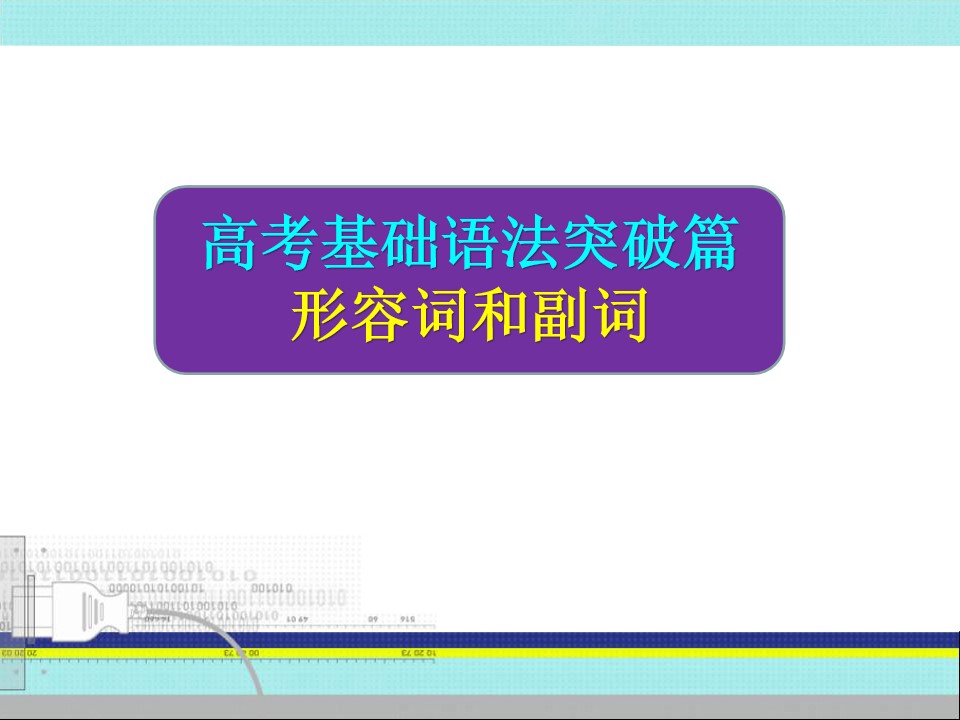 高考基础语法突破篇
形容词和副词